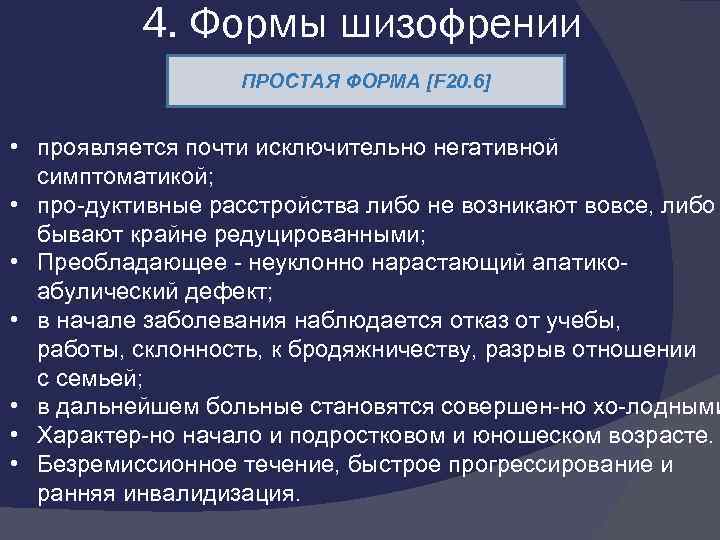 4. Формы шизофрении

ПРОСТАЯ ФОРМА [F20.6]

• проявляется почти исключительно негативной симптоматикой;
• про-дуктивные расстройства либо не возникают вовсе, либо бывают крайне редуцированными;
• Преобладающее - неуклонно нарастающий апатико-абулический дефект;
• в начале заболевания наблюдается отказ от учебы, работы, склонность, к бродяжничеству, разрыв отношении с семьей;
• в дальнейшем больные становятся совершен-но хо-лодными
• Характер-но начало и подростковом и юношеском возрасте.
• Безремиссионное течение, быстрое прогрессирование и ранняя инвалидизация.